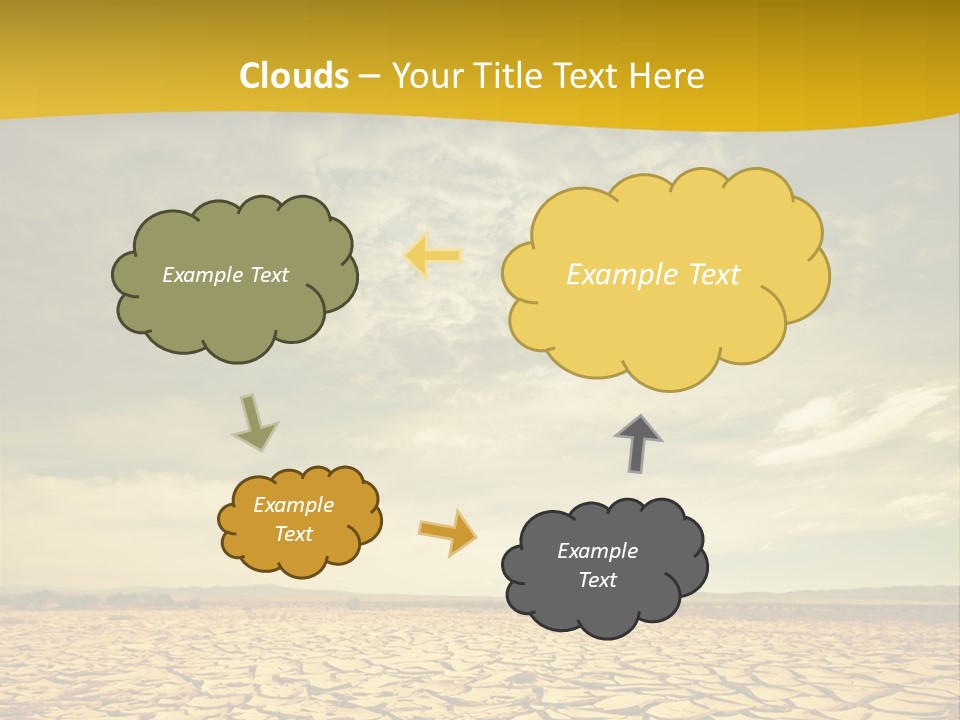 Clouds – Your Title Text Here

Example Text

Example Text

Example Text

Example Text